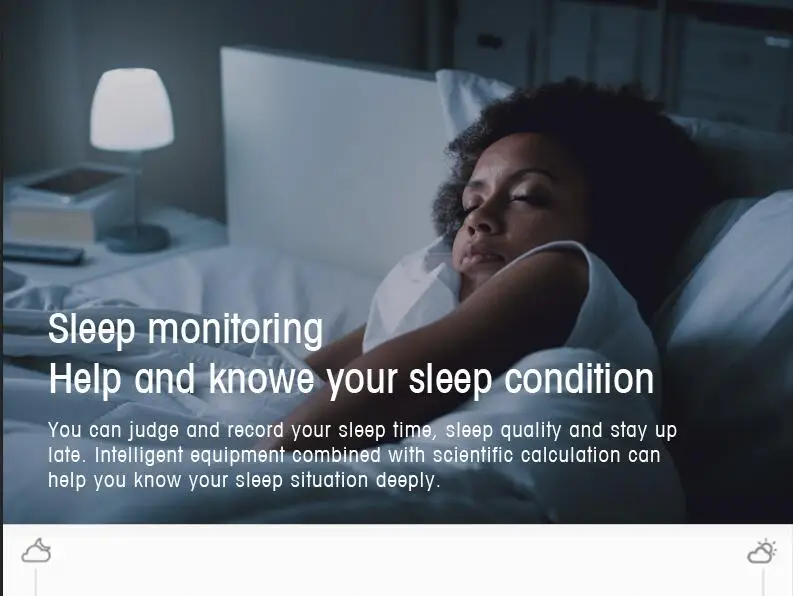 Sleep monitoring
Help and knowe your sleep condition

You can judge and record your sleep time, sleep quality and stay up late. Intelligent equipment combined with scientific calculation can help you know your sleep situation deeply.